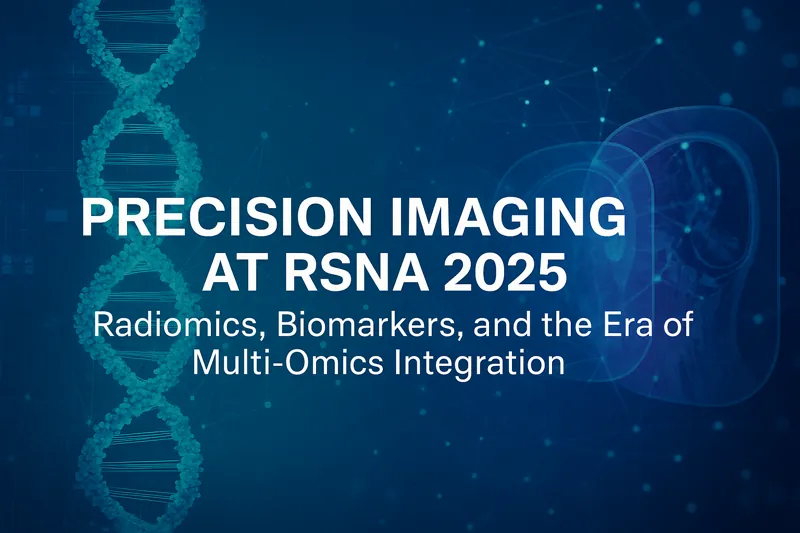 PRECISION IMAGING AT RSNA 2025

Radiomics, Biomarkers, and the Era of Multi-Omics Integration